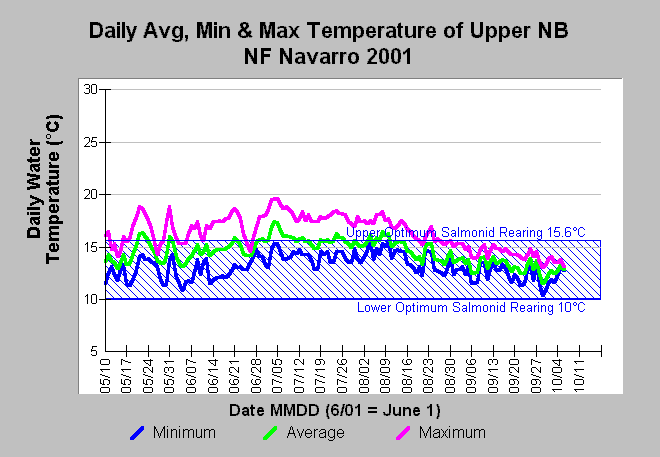 Daily Avg, Min & Max Temperature of Upper NB NF Navarro 2001

Daily Water Temperature (°C)

30
25
20
15
10
5

Upper Optimum Salmonid Rearing 15.6°C
Lower Optimum Salmonid Rearing 10°C

05/10
05/17
05/24
05/31
06/07
06/14
06/21
06/28
07/05
07/12
07/19
07/26
08/02
08/09
08/16
08/23
08/30
09/06
09/13
09/20
09/27
10/04
10/11

Date MMDD (6/01 = June 1)

Minimum Average Maximum